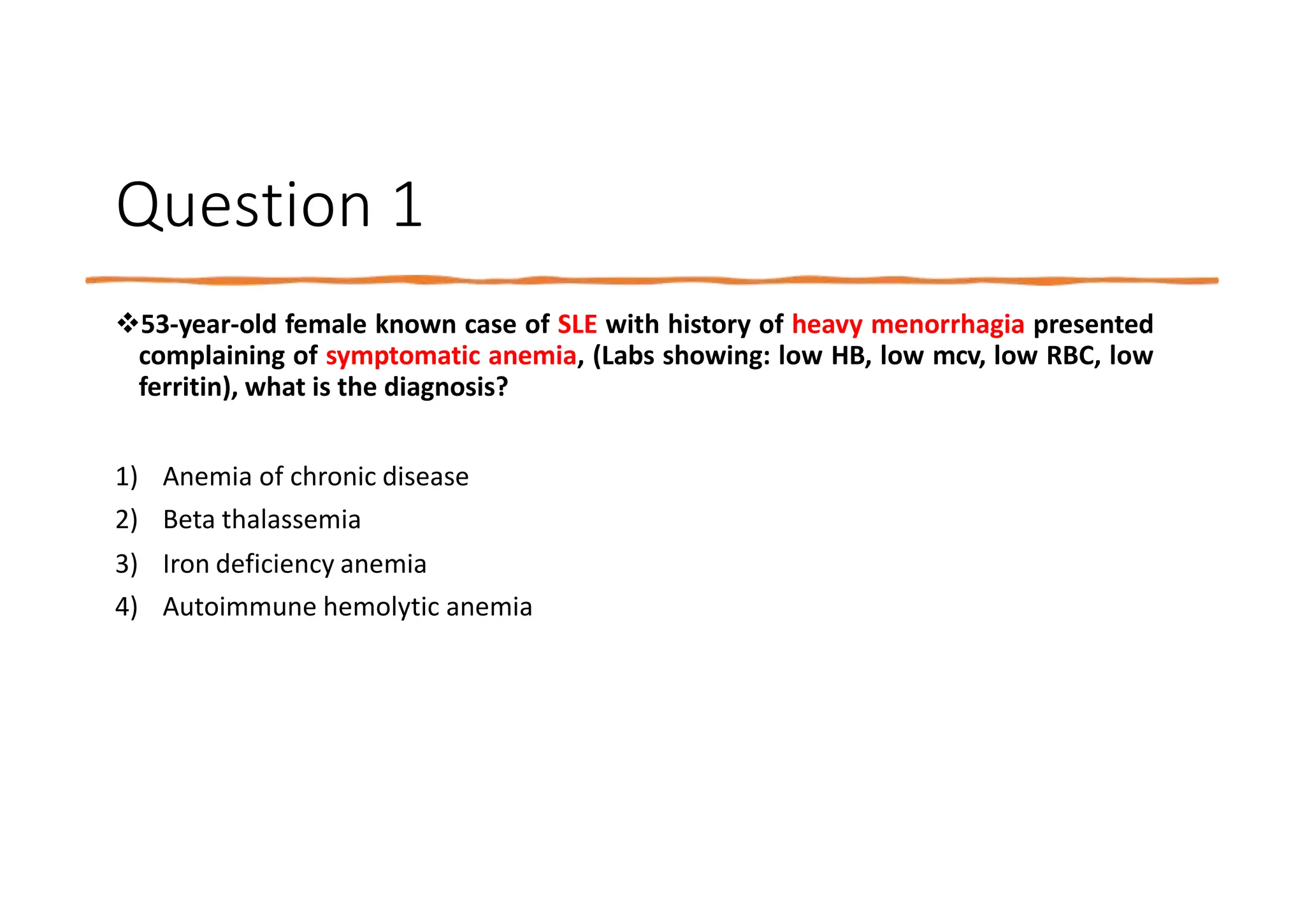 Question 1

❖53-year-old female known case of SLE with history of heavy menorrhagia presented complaining of symptomatic anemia, (Labs showing: low HB, low mcv, low RBC, low ferritin), what is the diagnosis?

1) Anemia of chronic disease
2) Beta thalassemia
3) Iron deficiency anemia
4) Autoimmune hemolytic anemia